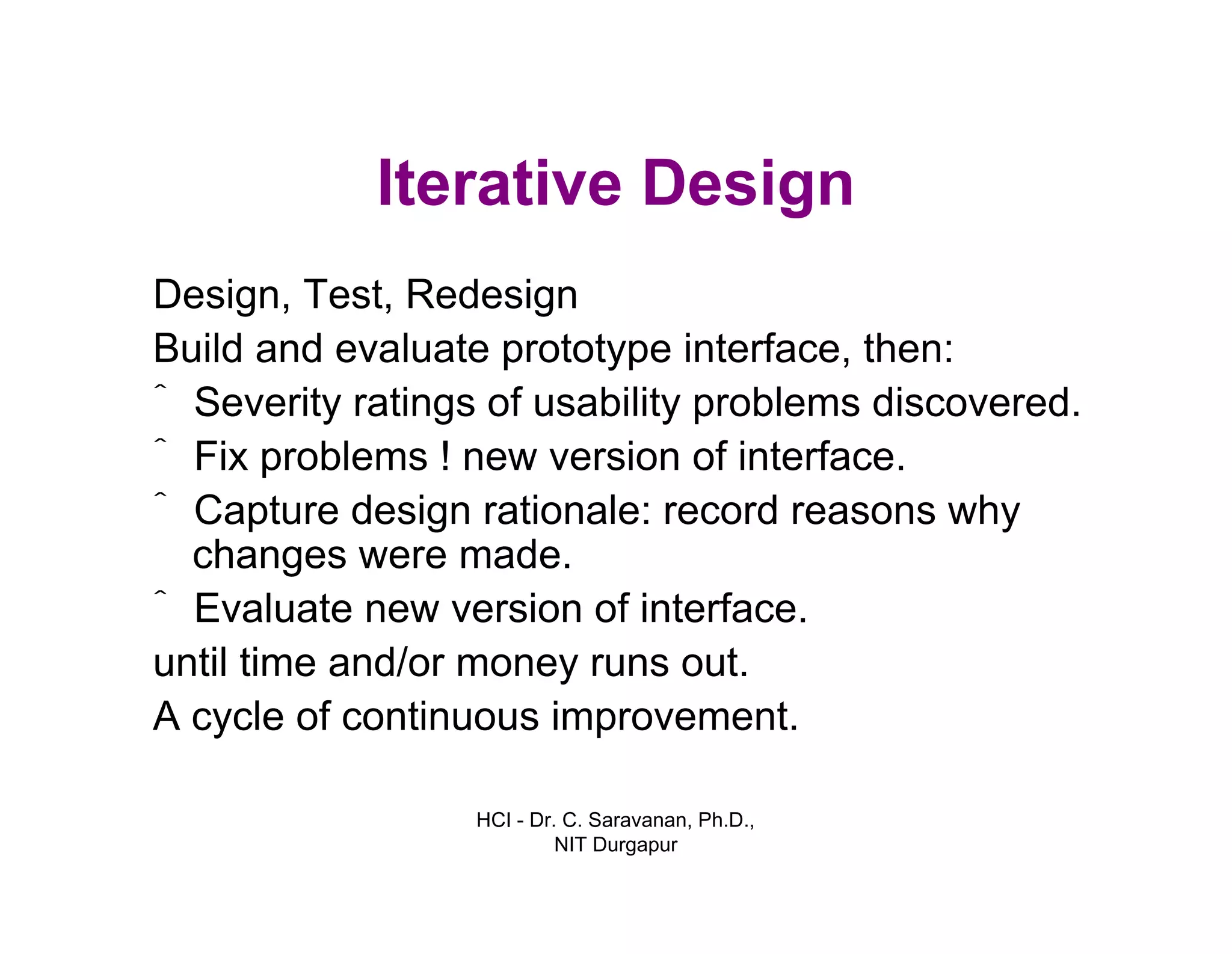 Iterative Design

Design, Test, Redesign

Build and evaluate prototype interface, then:

ˆ Severity ratings of usability problems discovered.

ˆ Fix problems ! new version of interface.

ˆ Capture design rationale: record reasons why changes were made.

ˆ Evaluate new version of interface.

until time and/or money runs out.

A cycle of continuous improvement.

HCI - Dr. C. Saravanan, Ph.D., NIT Durgapur